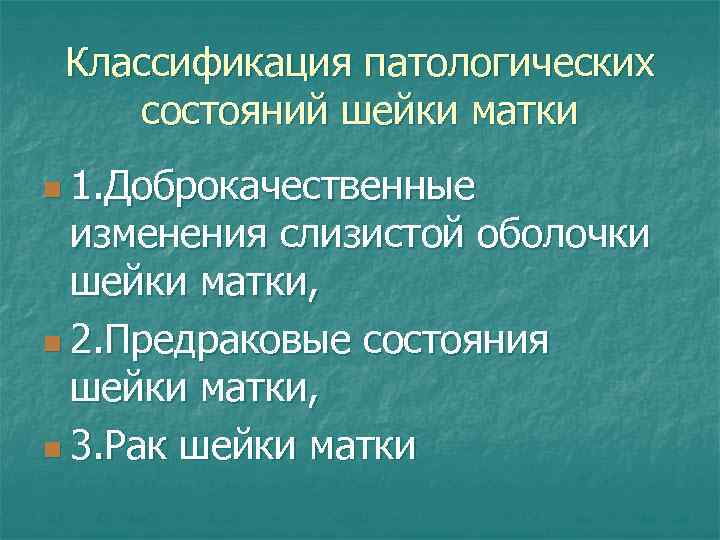 Классификация патологических состояний шейки матки

1.Доброкачественные изменения слизистой оболочки шейки матки,

2.Предраковые состояния шейки матки,

3.Рак шейки матки